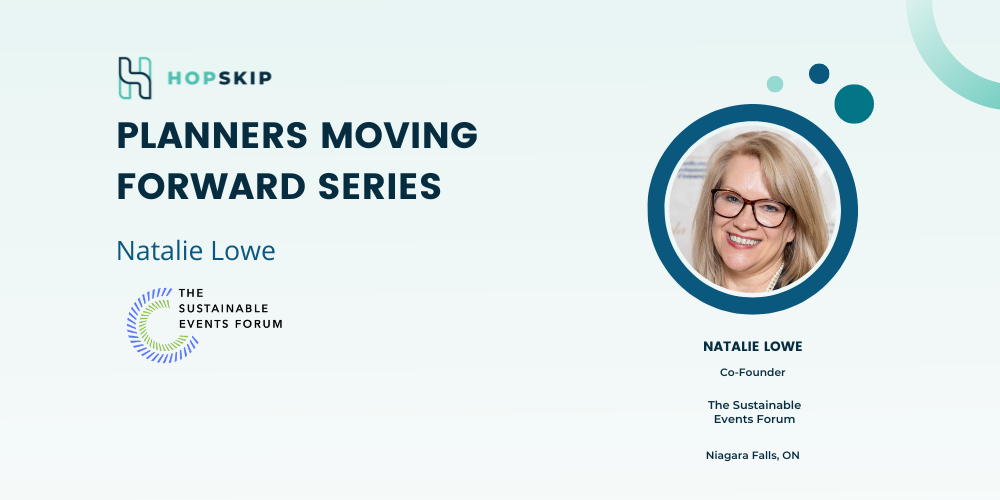 HOPSKIP

PLANNERS MOVING FORWARD SERIES

Natalie Lowe

THE SUSTAINABLE EVENTS FORUM

NATALIE LOWE

Co-Founder

The Sustainable Events Forum

Niagara Falls, ON